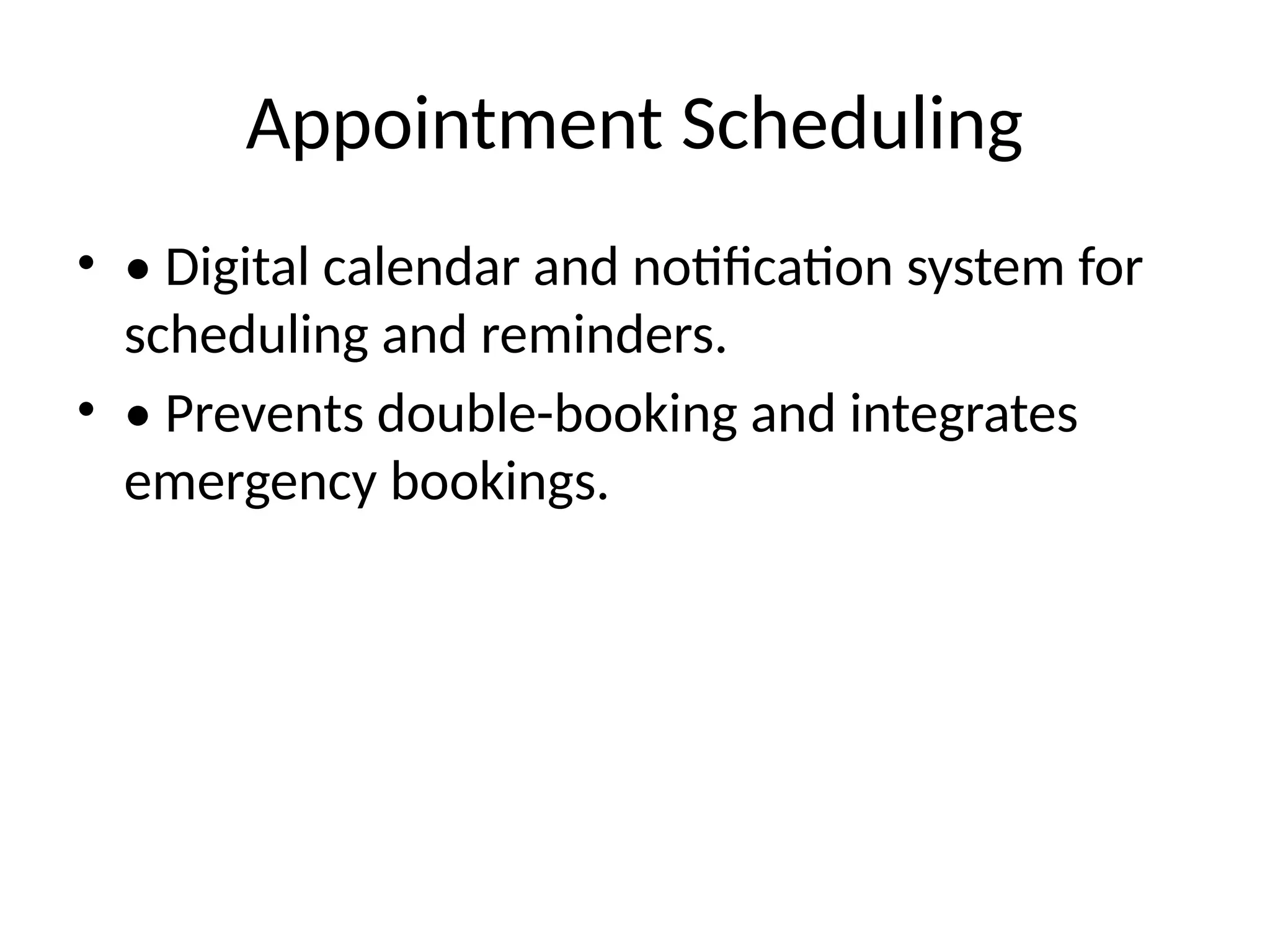 Appointment Scheduling

• • Digital calendar and notification system for scheduling and reminders.
• • Prevents double-booking and integrates emergency bookings.